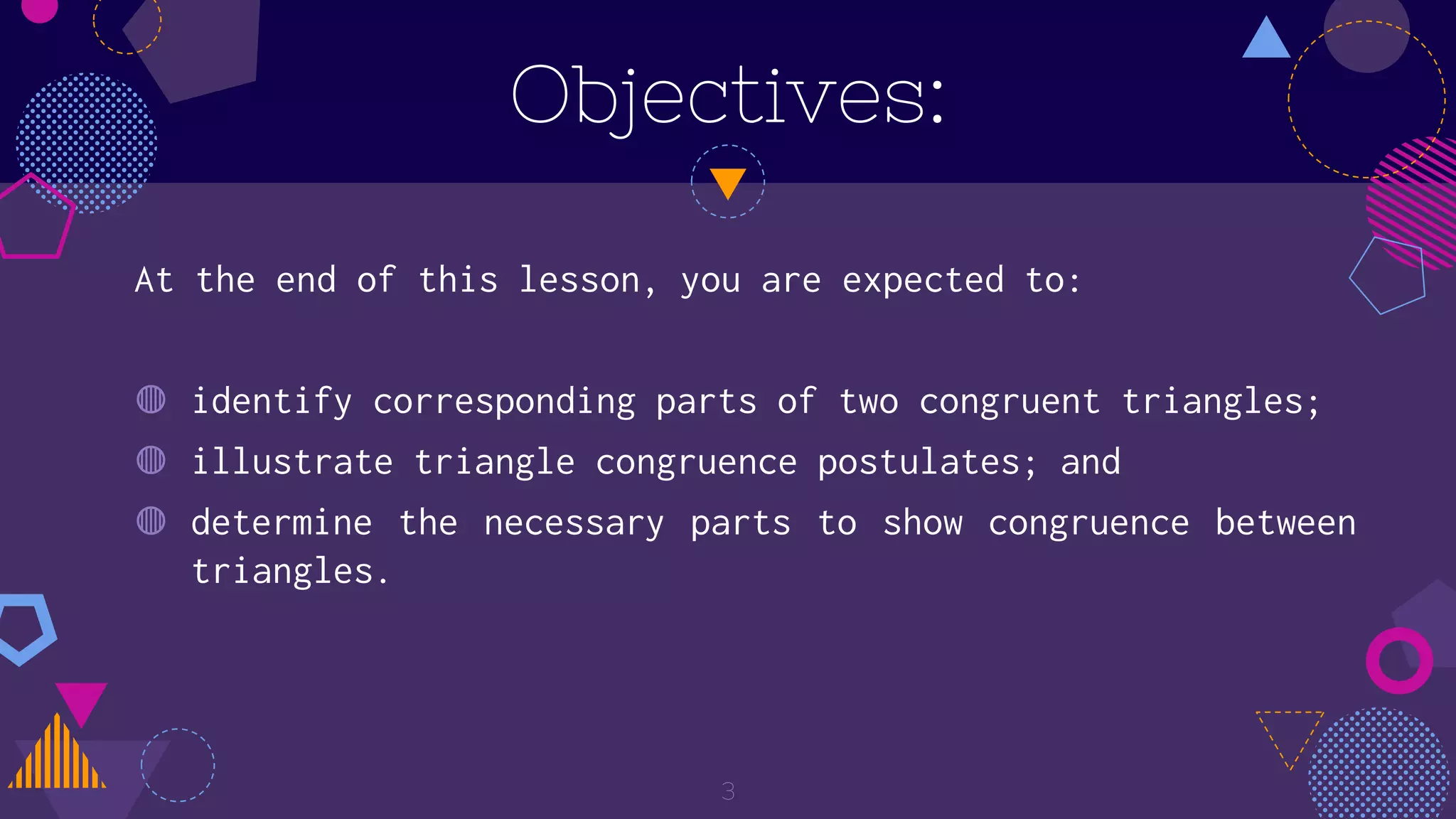 Objectives:

At the end of this lesson, you are expected to:

identify corresponding parts of two congruent triangles;
illustrate triangle congruence postulates; and
determine the necessary parts to show congruence between triangles.

3